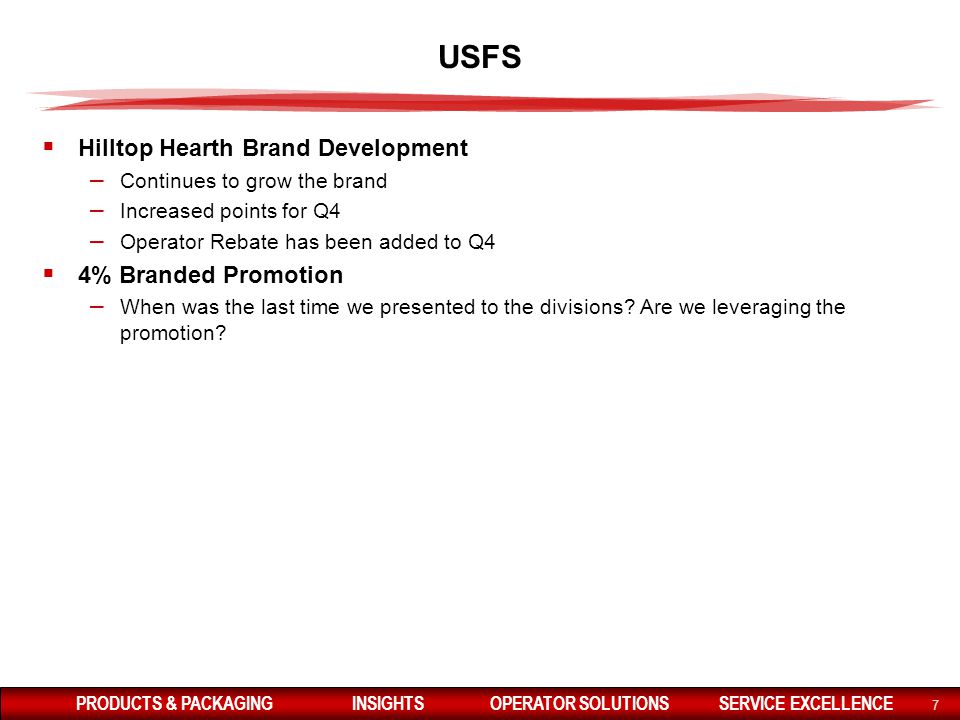 USFS

▪ Hilltop Hearth Brand Development
– Continues to grow the brand
– Increased points for Q4
– Operator Rebate has been added to Q4

▪ 4% Branded Promotion
– When was the last time we presented to the divisions? Are we leveraging the promotion?

PRODUCTS & PACKAGING INSIGHTS OPERATOR SOLUTIONS SERVICE EXCELLENCE 7